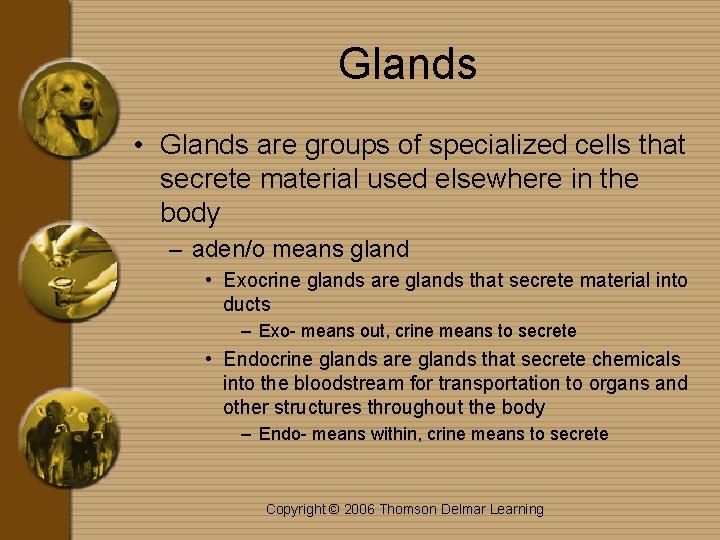 Glands

• Glands are groups of specialized cells that secrete material used elsewhere in the body
  – aden/o means gland
    • Exocrine glands are glands that secrete material into ducts
      – Exo- means out, crine means to secrete
    • Endocrine glands are glands that secrete chemicals into the bloodstream for transportation to organs and other structures throughout the body
      – Endo- means within, crine means to secrete

Copyright © 2006 Thomson Delmar Learning